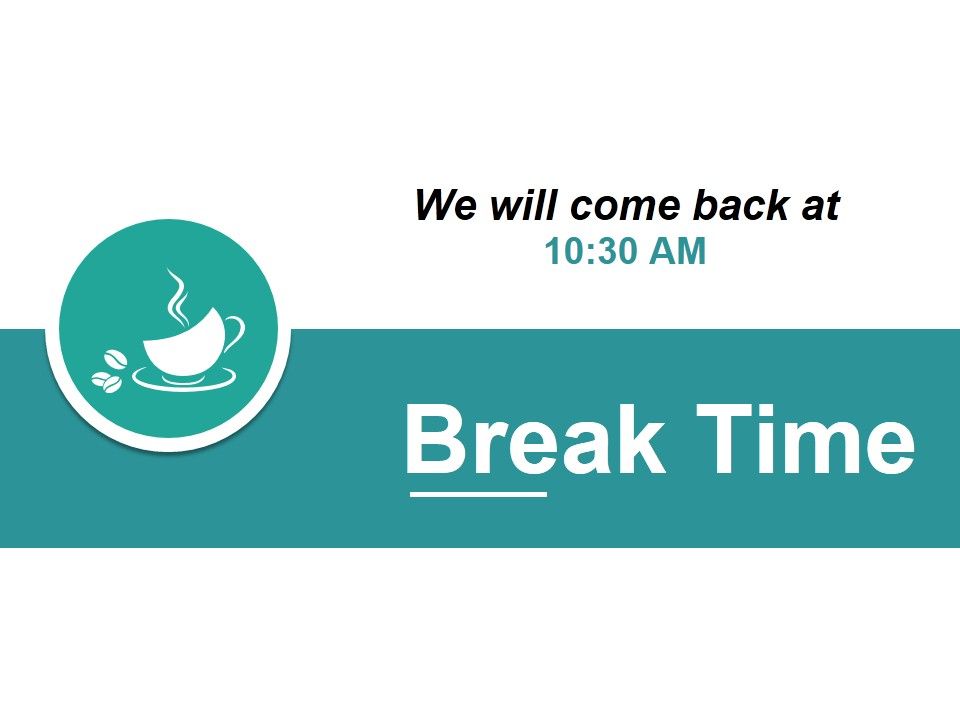 We will come back at
10:30 AM

Break Time